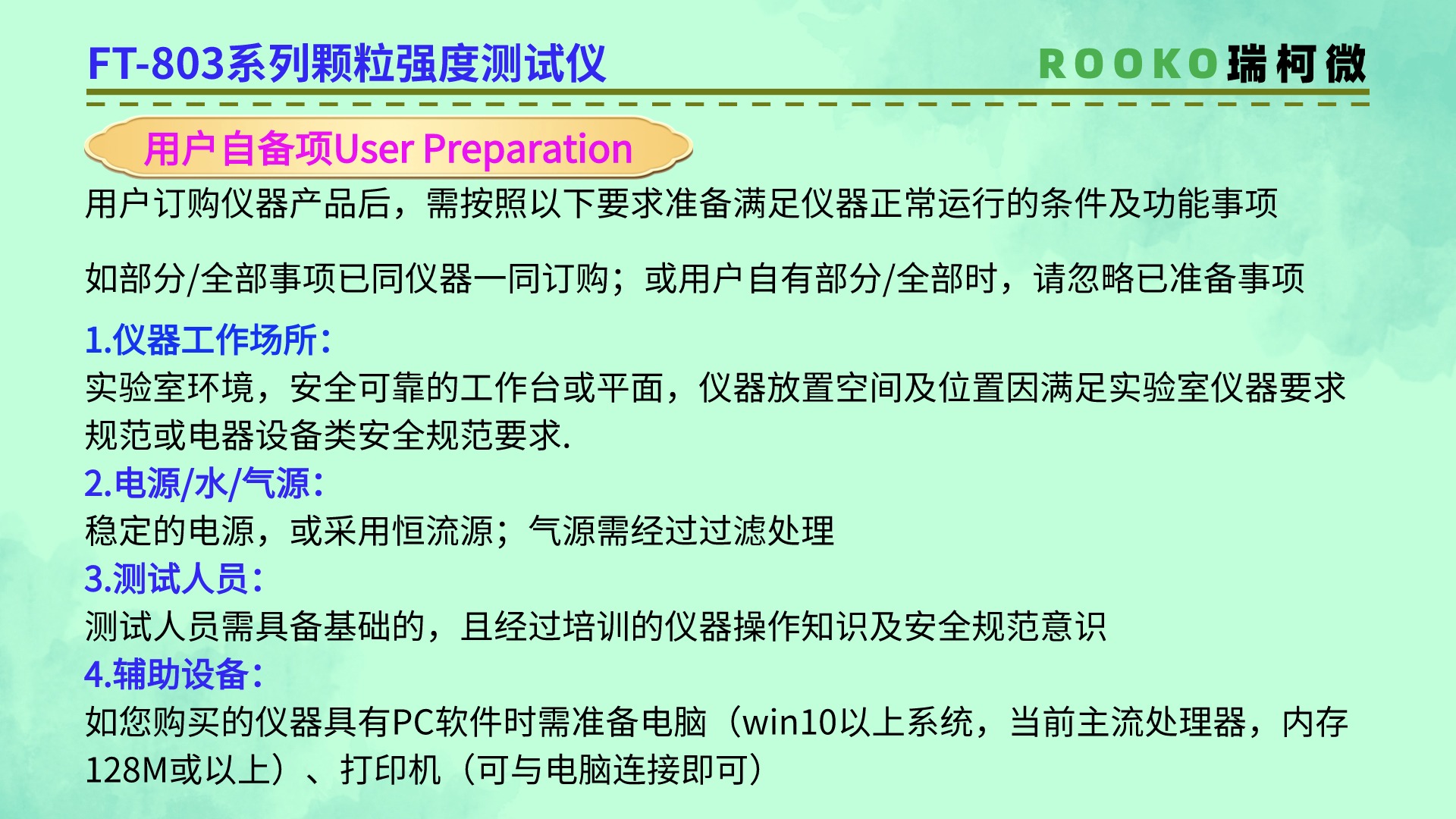 FT-803系列颗粒强度测试仪

ROOKO瑞柯微

用户自备项User Preparation

用户订购仪器产品后，需按照以下要求准备满足仪器正常运行的条件及功能事项

如部分/全部事项已同仪器一同订购；或用户自有部分/全部时，请忽略已准备事项

1.仪器工作场所：

实验室环境，安全可靠的工作台或平面，仪器放置空间及位置因满足实验室仪器要求规范或电器设备类安全规范要求.

2.电源/水/气源：

稳定的电源，或采用恒流源；气源需经过过滤处理

3.测试人员：

测试人员需具备基础的，且经过培训的仪器操作知识及安全规范意识

4.辅助设备：

如您购买的仪器具有PC软件时需准备电脑（win10以上系统，当前主流处理器，内存128M或以上）、打印机（可与电脑连接即可）